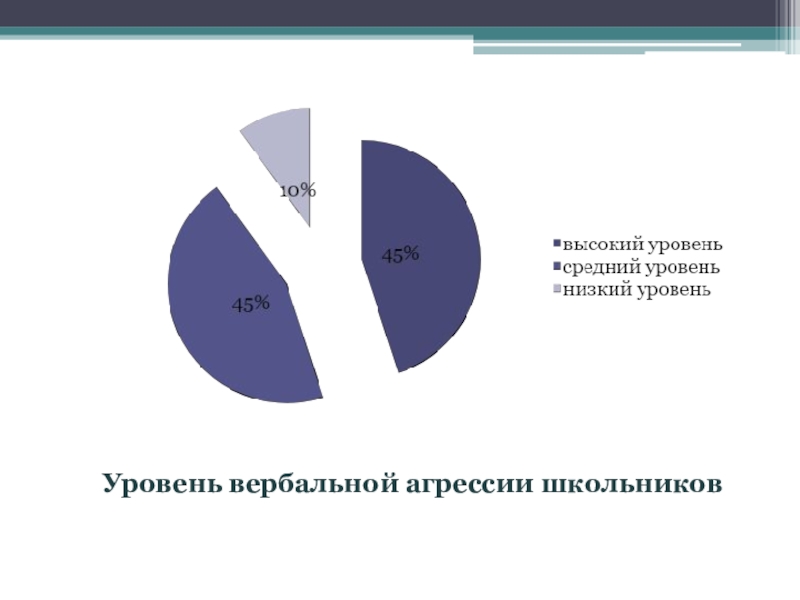 10%

45%

45%

высокий уровень
средний уровень
низкий уровень

Уровень вербальной агрессии школьников